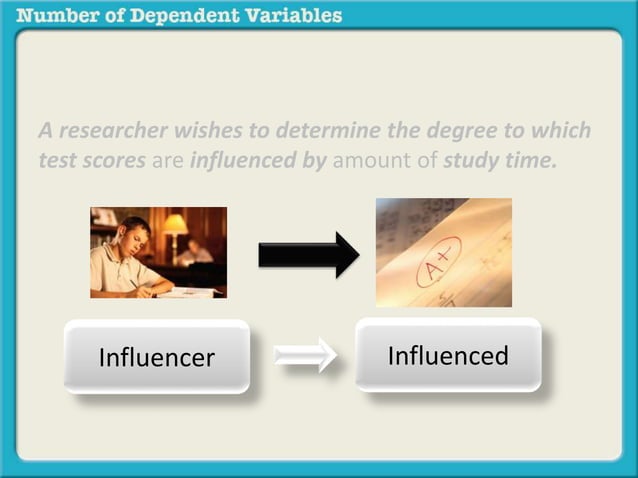 Number of Dependent Variables

A researcher wishes to determine the degree to which test scores are influenced by amount of study time.

A+

Influencer

Influenced